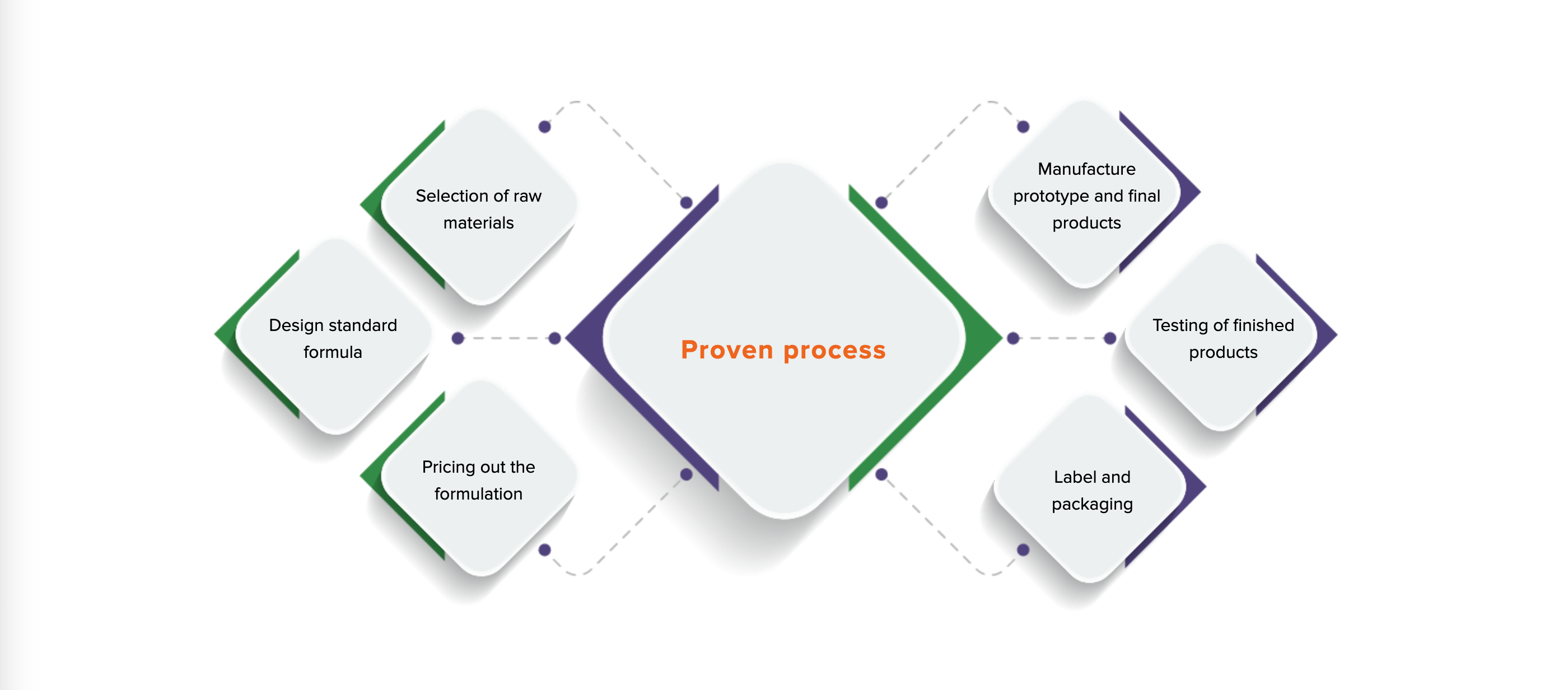 Selection of raw materials

Design standard formula

Pricing out the formulation

Proven process

Manufacture prototype and final products

Testing of finished products

Label and packaging